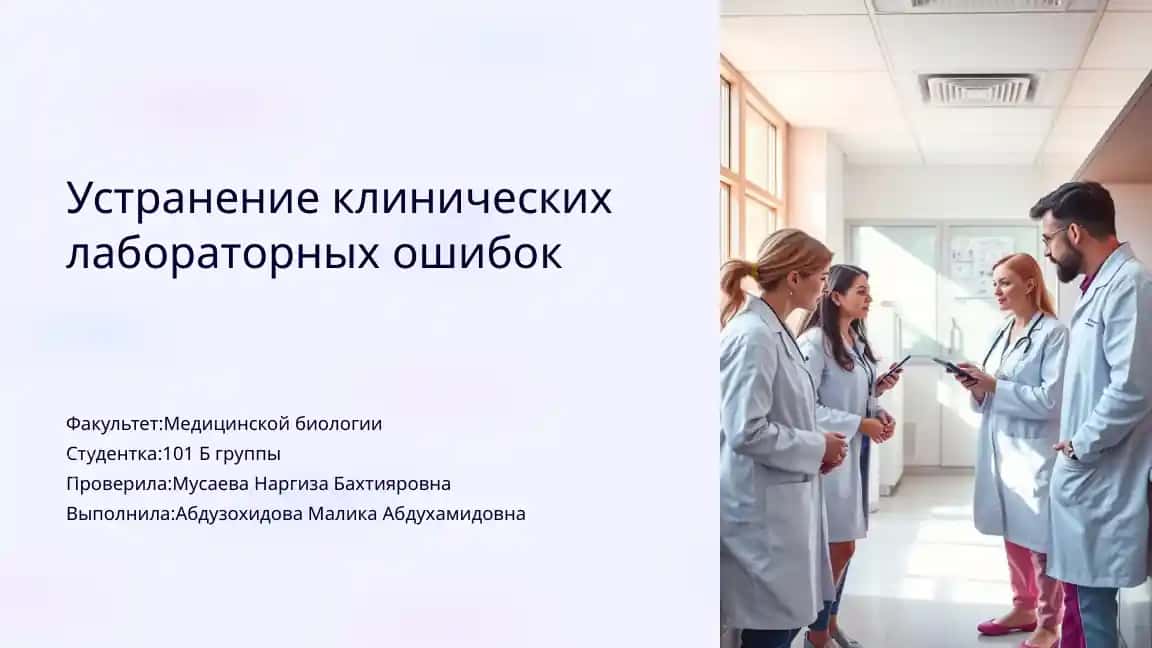 Устранение клинических лабораторных ошибок

Факультет:Медицинской биологии
Студентка:101 Б группы
Проверила:Мусаева Наргиза Бахтияровна
Выполнила:Абдузохидова Малика Абдухамидовна